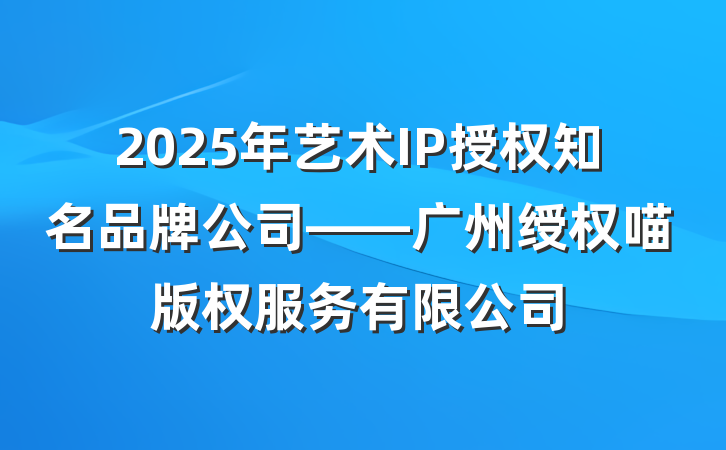 2025年艺术IP授权知名品牌公司——广州绶权喵版权服务有限公司